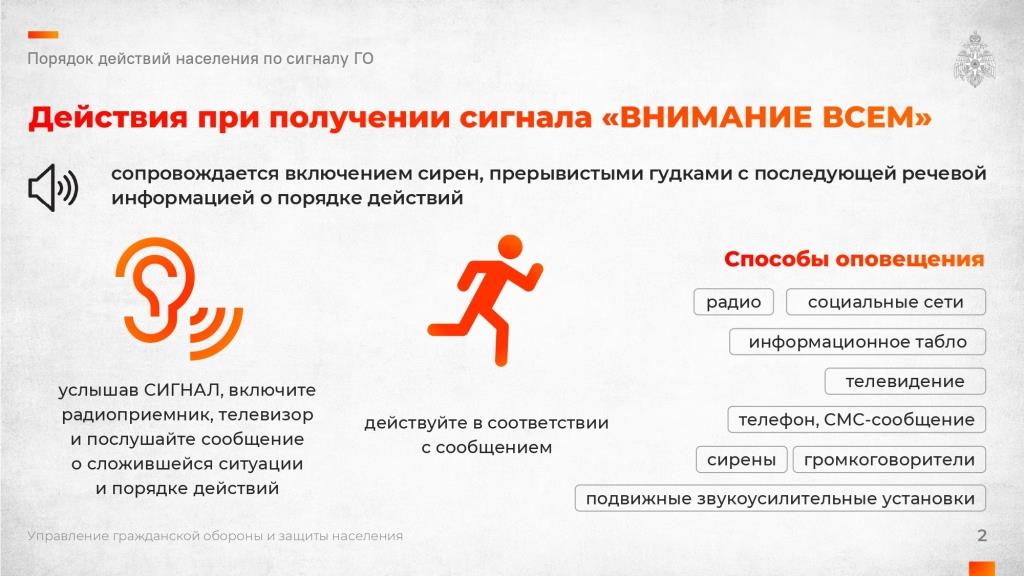 Порядок действий населения по сигналу ГО

Действия при получении сигнала «ВНИМАНИЕ ВСЕМ»

сопровождается включением сирен, прерывистыми гудками с последующей речевой информацией о порядке действий

услышав СИГНАЛ, включите радиоприемник, телевизор и послушайте сообщение о сложившейся ситуации и порядке действий

действуйте в соответствии с сообщением

Способы оповещения

радио

социальные сети

информационное табло

телевидение

телефон, СМС-сообщение

сирены

громкоговорители

подвижные звукоусилительные установки

Управление гражданской обороны и защиты населения

2